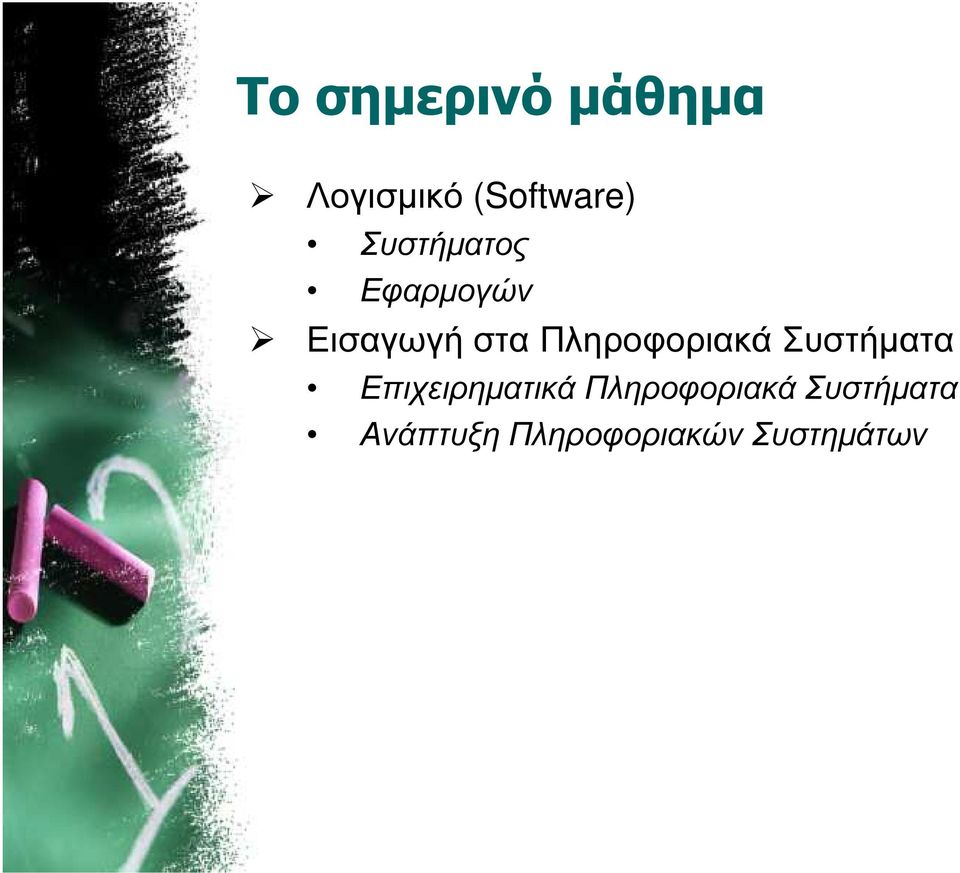 Το σηµερινό µάθηµα

➢ Λογισµικό (Software)
• Συστήµατος
• Εφαρµογών

➢ Εισαγωγή στα Πληροφοριακά Συστήµατα
• Επιχειρηµατικά Πληροφοριακά Συστήµατα
• Ανάπτυξη Πληροφοριακών Συστηµάτων